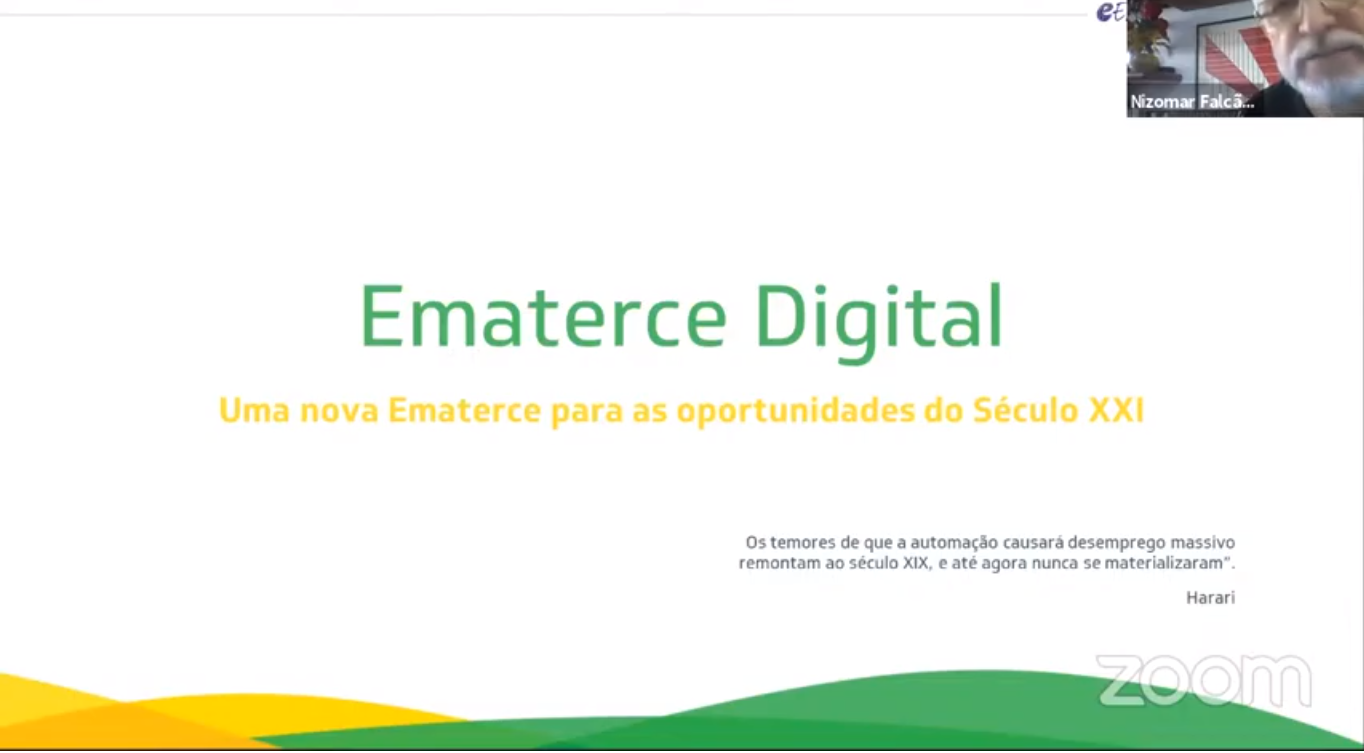 Nizomar Falcã...

Ematerce Digital

Uma nova Ematerce para as oportunidades do Século XXI

Os temores de que a automação causará desemprego massivo remontam ao século XIX, e até agora nunca se materializaram".

Harari

zoom